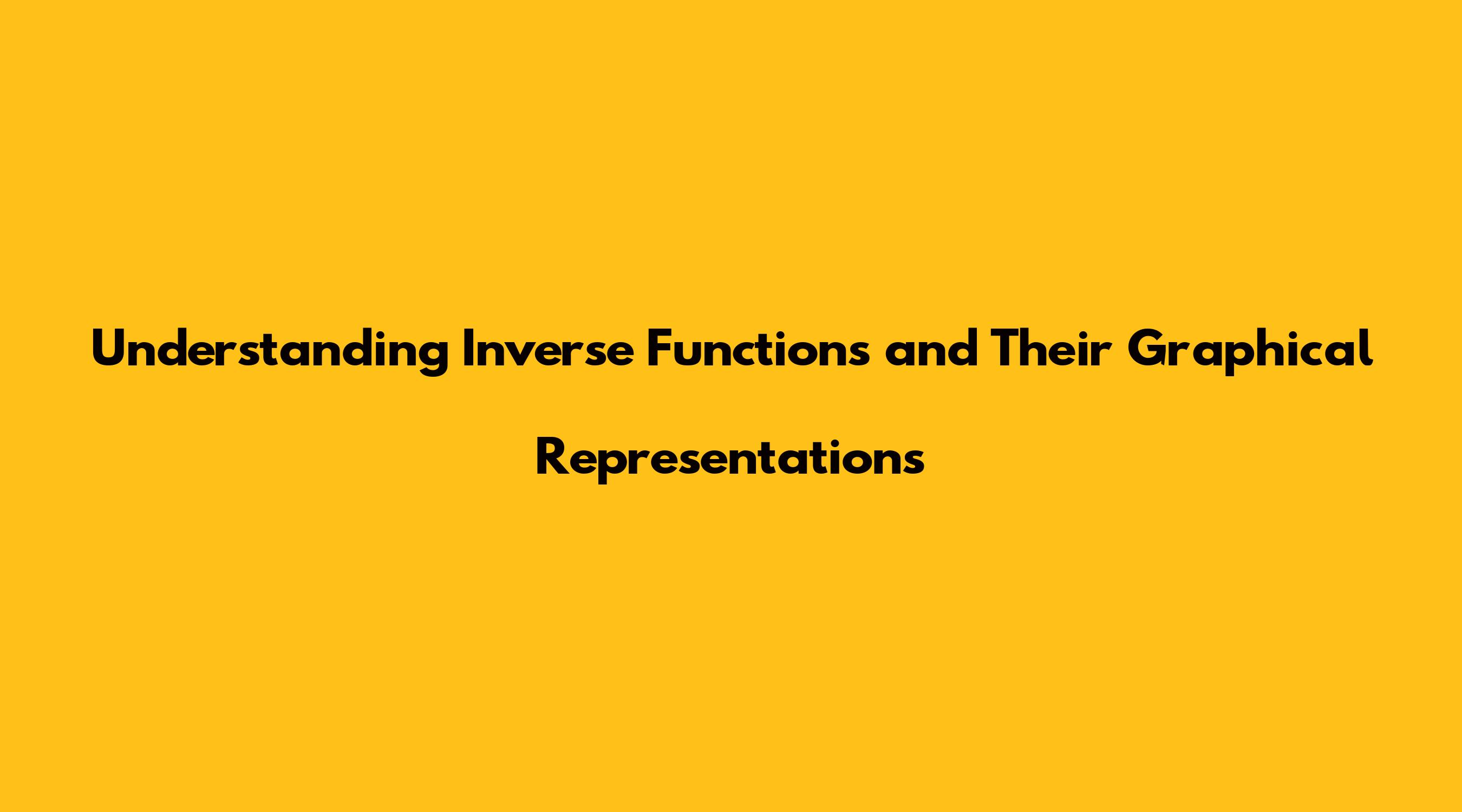 Understanding Inverse Functions and Their Graphical Representations